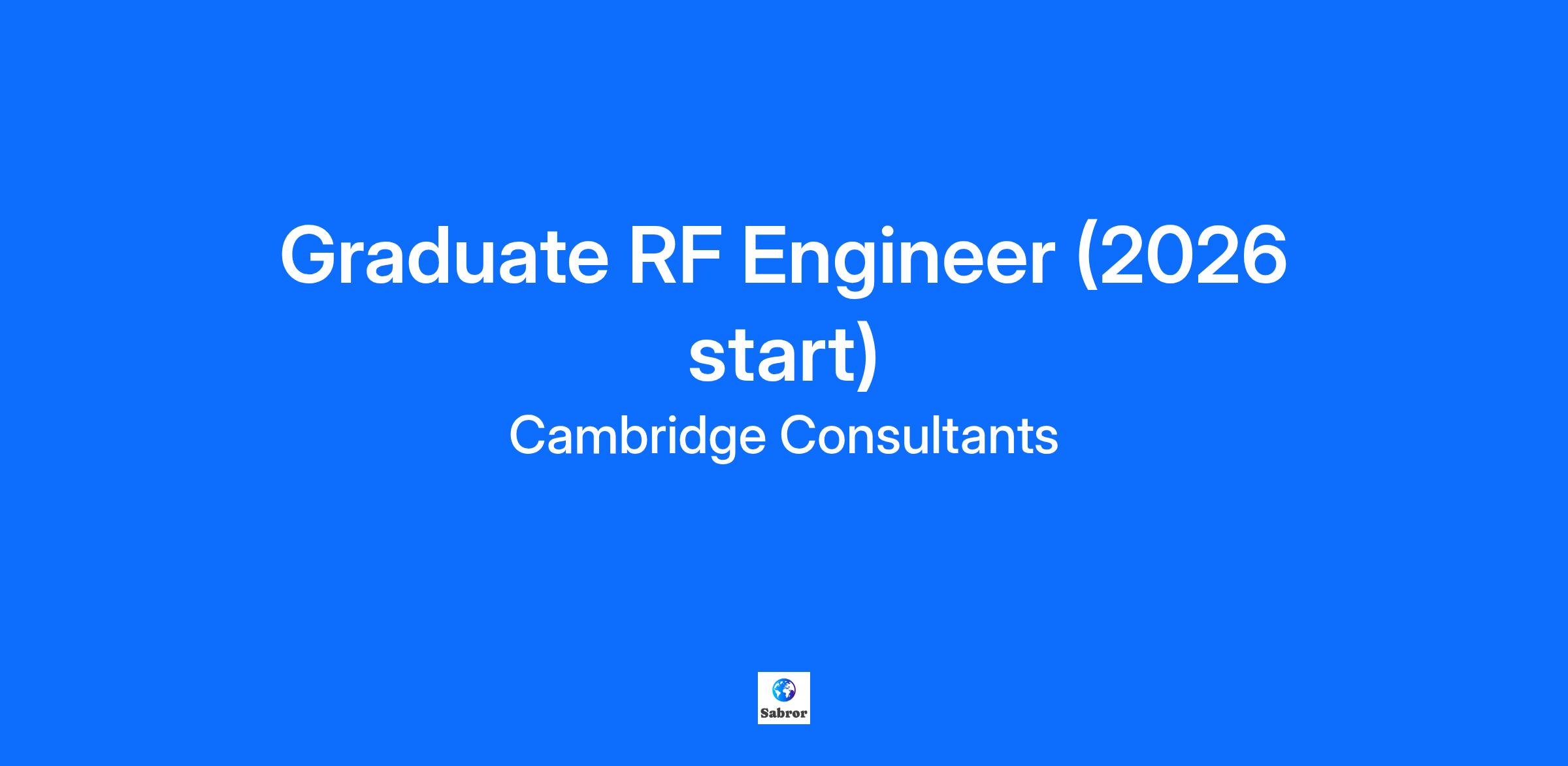 Graduate RF Engineer (2026 start)

Cambridge Consultants

Sabror